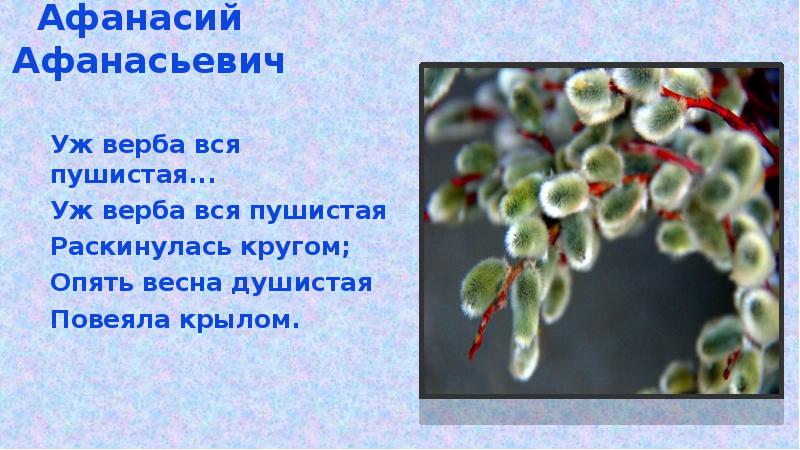 Афанасий Афанасьевич

Уж верба вся пушистая...

Уж верба вся пушистая
Раскинулась кругом;
Опять весна душистая
Повеяла крылом.